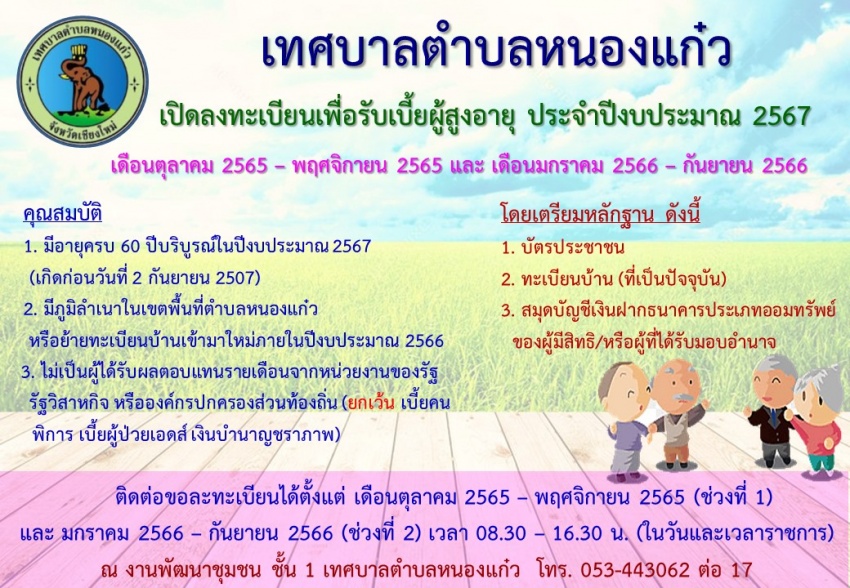 เทศบาลตำบลหนองแก๋ว
จังหวัดเชียงใหม่

เทศบาลตำบลหนองแก๋ว

เปิดลงทะเบียนเพื่อรับเบี้ยผู้สูงอายุ ประจำปีงบประมาณ 2567

เดือนตุลาคม 2565 – พฤศจิกายน 2565 และ เดือนมกราคม 2566 – กันยายน 2566

คุณสมบัติ
1. มีอายุครบ 60 ปีบริบูรณ์ในปีงบประมาณ 2567 (เกิดก่อนวันที่ 2 กันยายน 2507)
2. มีภูมิลำเนาในเขตพื้นที่ตำบลหนองแก๋ว หรือย้ายทะเบียนบ้านเข้ามาใหม่ภายในปีงบประมาณ 2566
3. ไม่เป็นผู้ได้รับผลตอบแทนรายเดือนจากหน่วยงานของรัฐ รัฐวิสาหกิจ หรือองค์กรปกครองส่วนท้องถิ่น (ยกเว้น เบี้ยคนพิการ เบี้ยผู้ป่วยเอดส์ เงินบำนาญชราภาพ)

โดยเตรียมหลักฐาน ดังนี้
1. บัตรประชาชน
2. ทะเบียนบ้าน (ที่เป็นปัจจุบัน)
3. สมุดบัญชีเงินฝากธนาคารประเภทออมทรัพย์ ของผู้มีสิทธิ/หรือผู้ที่ได้รับมอบอำนาจ

ติดต่อขอละทะเบียนได้ตั้งแต่ เดือนตุลาคม 2565 – พฤศจิกายน 2565 (ช่วงที่ 1) และ มกราคม 2566 – กันยายน 2566 (ช่วงที่ 2) เวลา 08.30 – 16.30 น. (ในวันและเวลาราชการ)
ณ งานพัฒนาชุมชน ชั้น 1 เทศบาลตำบลหนองแก๋ว โทร. 053-443062 ต่อ 17